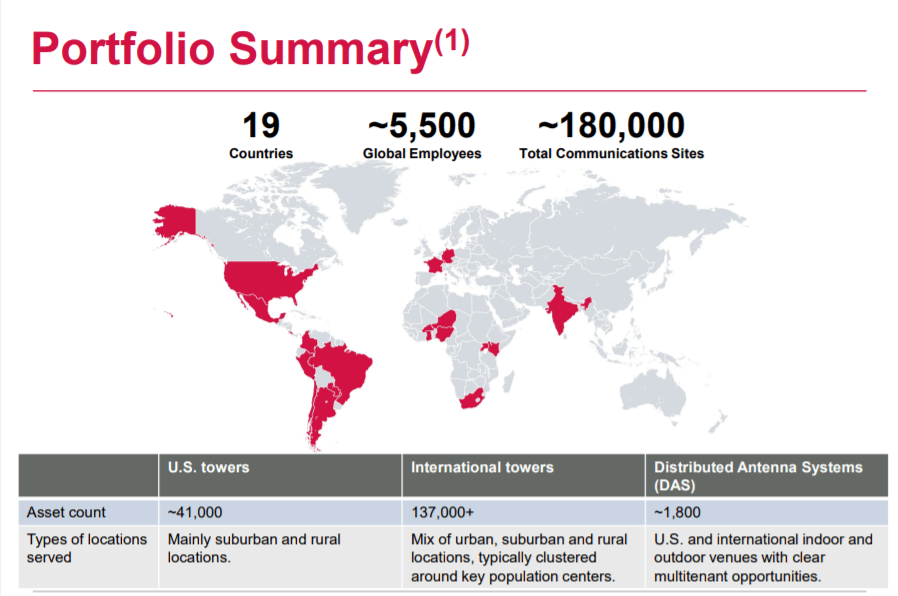 Portfolio Summary$^{(1)}$

19
Countries

~5,500
Global Employees

~180,000
Total Communications Sites

| | U.S. towers | International towers | Distributed Antenna Systems (DAS) |
|---|---|---|---|
| Asset count | ~41,000 | 137,000+ | ~1,800 |
| Types of locations served | Mainly suburban and rural locations. | Mix of urban, suburban and rural locations, typically clustered around key population centers. | U.S. and international indoor and outdoor venues with clear multitenant opportunities. |